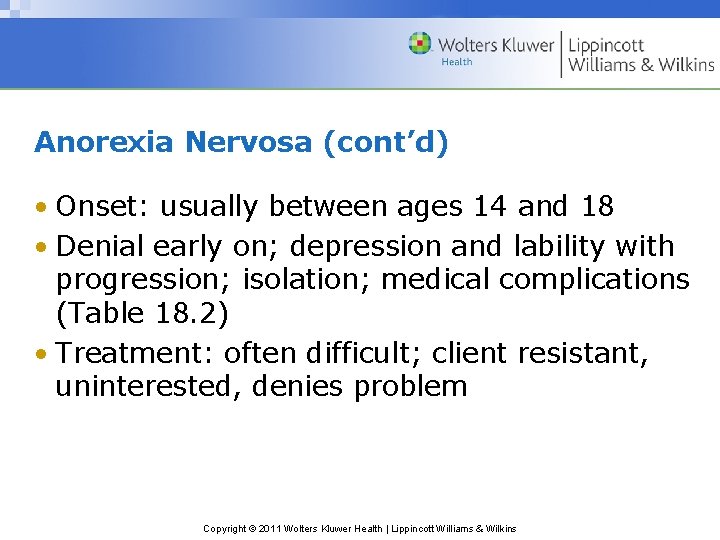 Wolters Kluwer Health | Lippincott Williams & Wilkins

Anorexia Nervosa (cont'd)

• Onset: usually between ages 14 and 18
• Denial early on; depression and lability with progression; isolation; medical complications (Table 18.2)
• Treatment: often difficult; client resistant, uninterested, denies problem

Copyright © 2011 Wolters Kluwer Health | Lippincott Williams & Wilkins